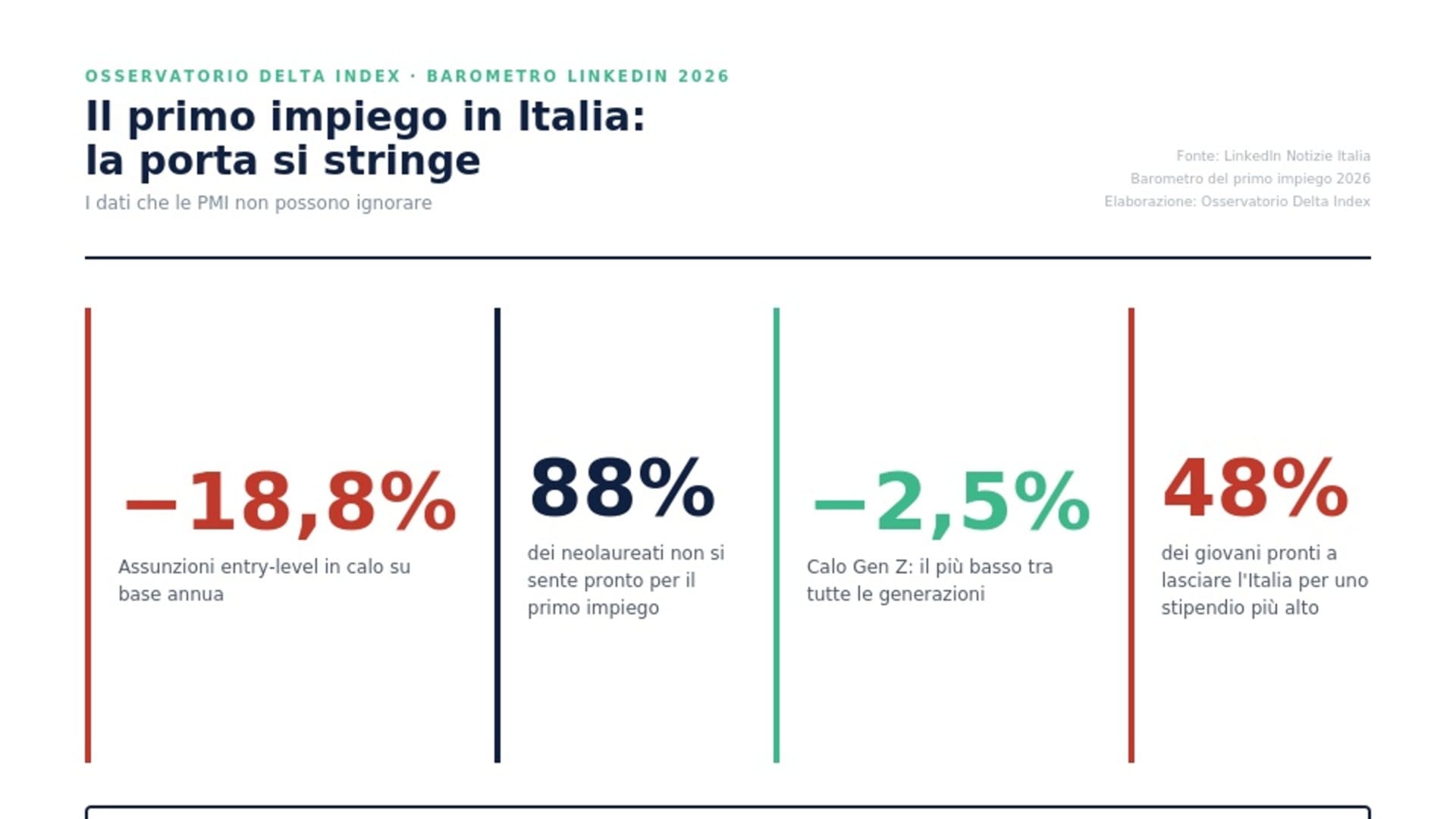 OSSERVATORIO DELTA INDEX · BAROMETRO LINKEDIN 2026

Il primo impiego in Italia:
la porta si stringe

I dati che le PMI non possono ignorare

Fonte: LinkedIn Notizie Italia
Barometro del primo impiego 2026
Elaborazione: Osservatorio Delta Index

−18,8%

Assunzioni entry-level in calo su base annua

88%

dei neolaureati non si sente pronto per il primo impiego

−2,5%

Calo Gen Z: il più basso tra tutte le generazioni

48%

dei giovani pronti a lasciare l'Italia per uno stipendio più alto